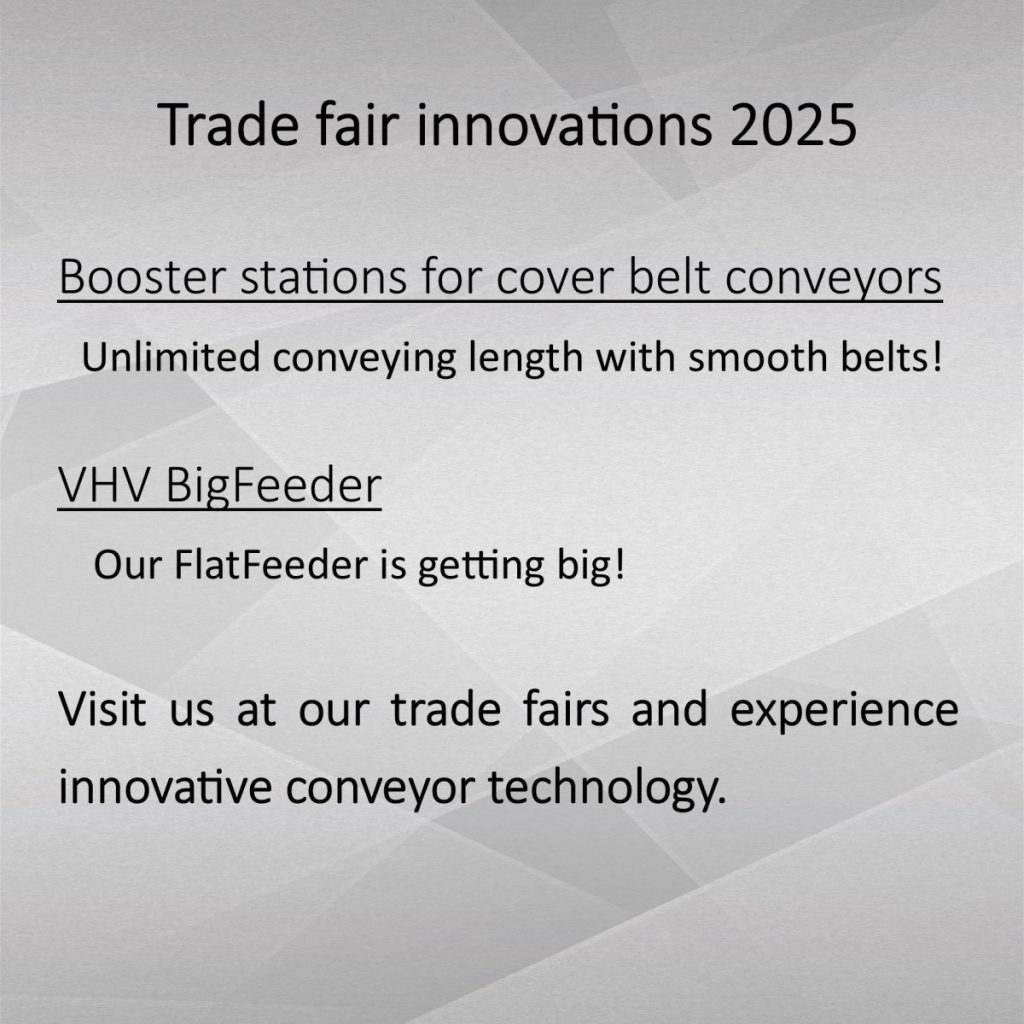 Trade fair innovations 2025

Booster stations for cover belt conveyors

Unlimited conveying length with smooth belts!

VHV BigFeeder

Our FlatFeeder is getting big!

Visit us at our trade fairs and experience innovative conveyor technology.